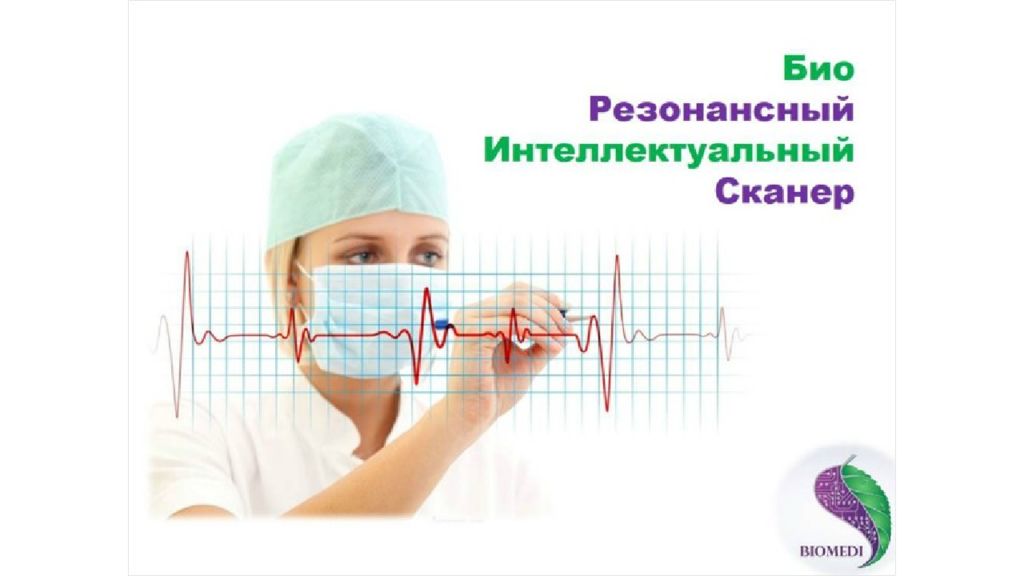 Био
Резонансный
Интеллектуальный
Сканер

BIOMEDI